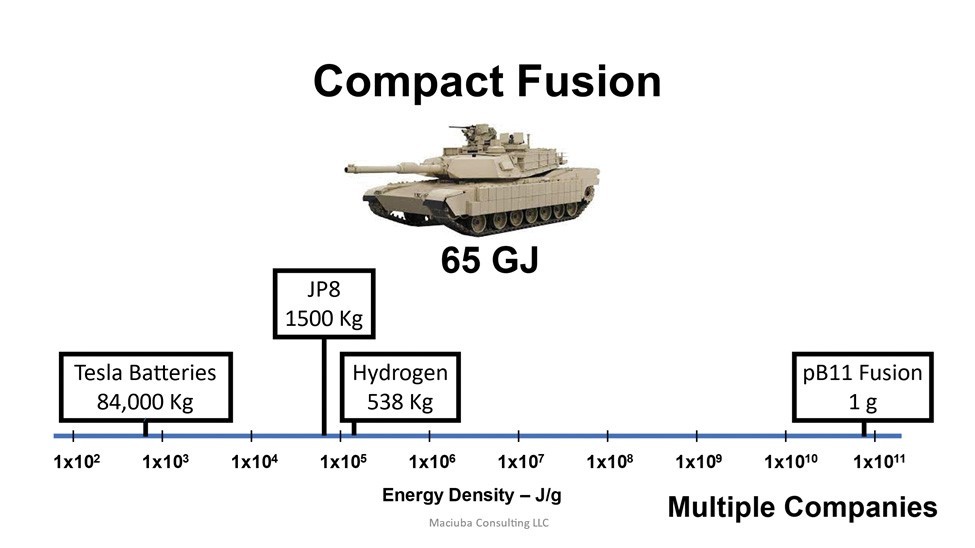 Compact Fusion

65 GJ

JP8
1500 Kg

Tesla Batteries
84,000 Kg

Hydrogen
538 Kg

pB11 Fusion
1 g

$1x10^2$ $1x10^3$ $1x10^4$ $1x10^5$ $1x10^6$ $1x10^7$ $1x10^8$ $1x10^9$ $1x10^{10}$ $1x10^{11}$

Energy Density – J/g

Multiple Companies

Maciuba Consulting LLC